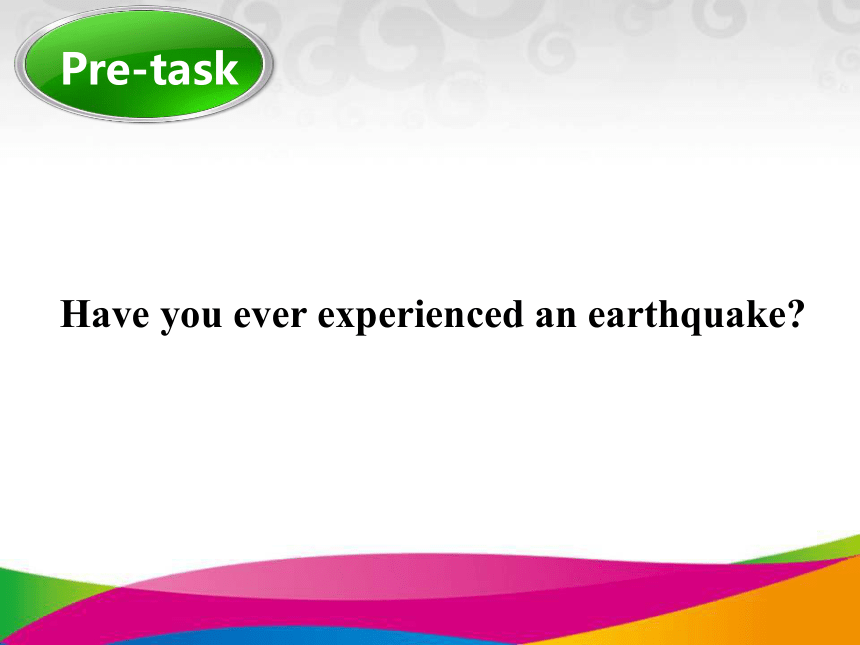 Pre-task

Have you ever experienced an earthquake?